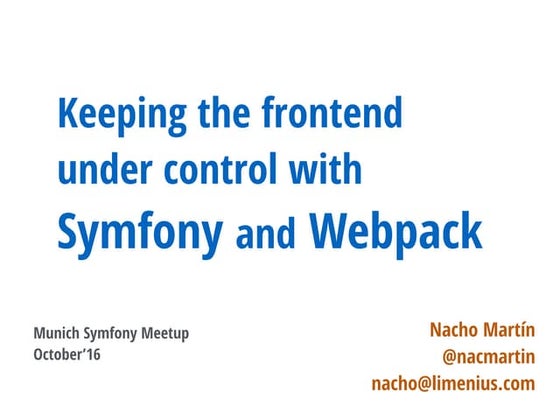 Keeping the frontend under control with Symfony and Webpack

Munich Symfony Meetup
October'16

Nacho Martín
@nacmartin
nacho@limenius.com